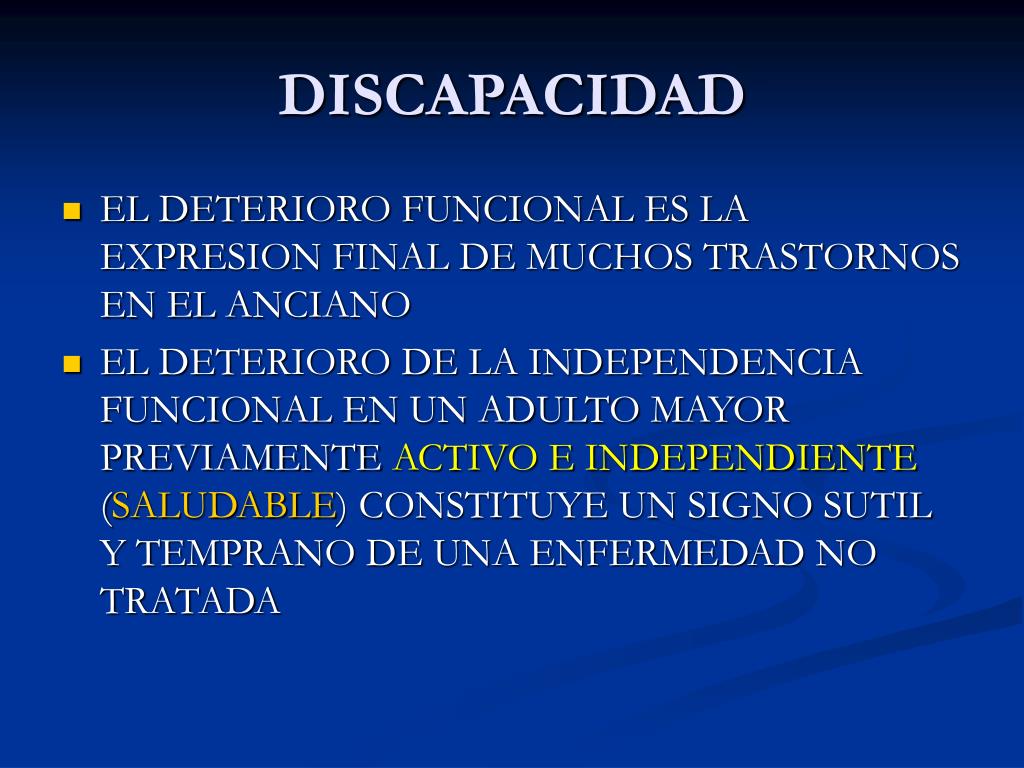 DISCAPACIDAD

- EL DETERIORO FUNCIONAL ES LA EXPRESION FINAL DE MUCHOS TRASTORNOS EN EL ANCIANO
- EL DETERIORO DE LA INDEPENDENCIA FUNCIONAL EN UN ADULTO MAYOR PREVIAMENTE ACTIVO E INDEPENDIENTE (SALUDABLE) CONSTITUYE UN SIGNO SUTIL Y TEMPRANO DE UNA ENFERMEDAD NO TRATADA